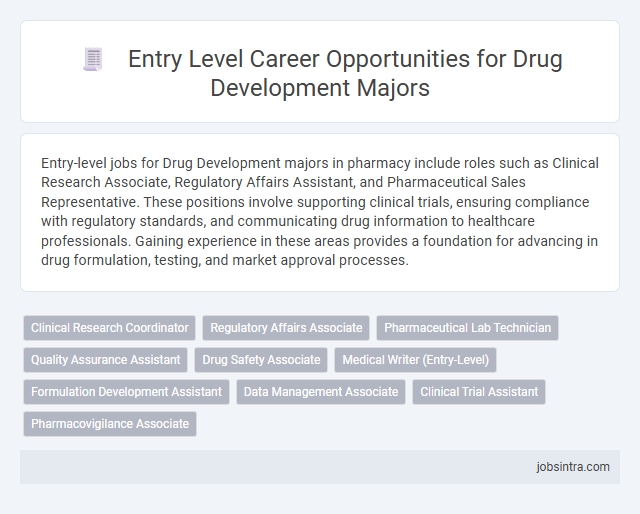 Entry Level Career Opportunities for Drug Development Majors

Entry-level jobs for Drug Development majors in pharmacy include roles such as Clinical Research Associate, Regulatory Affairs Assistant, and Pharmaceutical Sales Representative. These positions involve supporting clinical trials, ensuring compliance with regulatory standards, and communicating drug information to healthcare professionals. Gaining experience in these areas provides a foundation for advancing in drug formulation, testing, and market approval processes.

Clinical Research Coordinator
Regulatory Affairs Associate
Pharmaceutical Lab Technician
Quality Assurance Assistant
Drug Safety Associate
Medical Writer (Entry-Level)
Formulation Development Assistant
Data Management Associate
Clinical Trial Assistant
Pharmacovigilance Associate

jobsintra.com